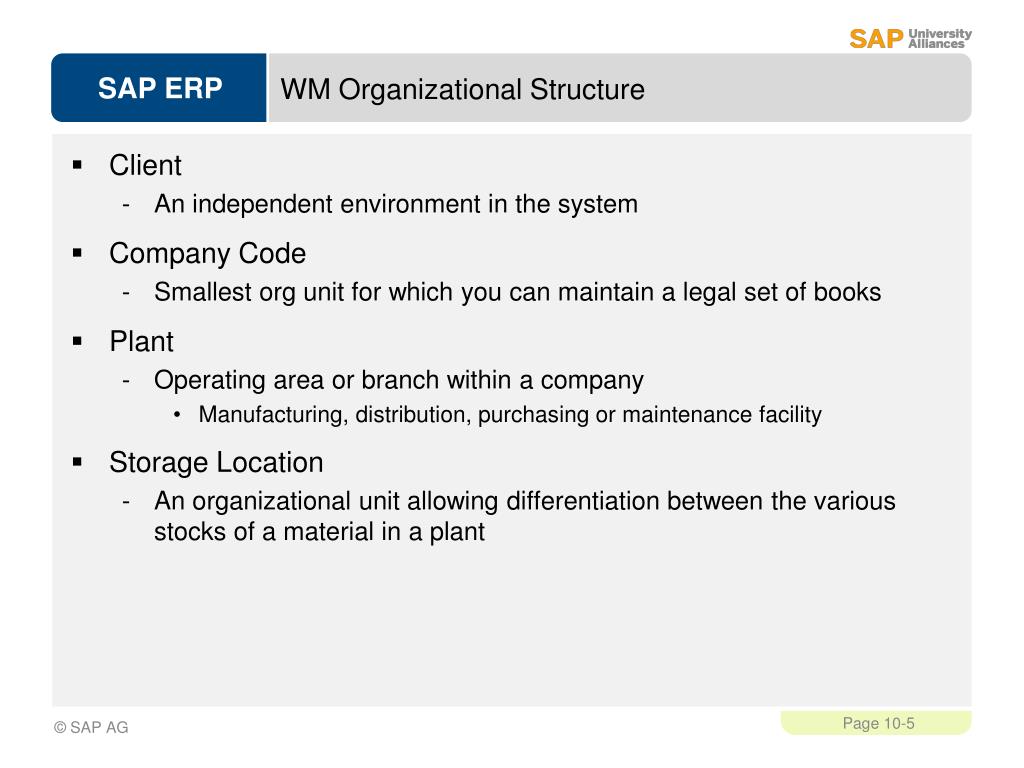 SAP University Alliances

SAP ERP

WM Organizational Structure

▪ Client
- An independent environment in the system

▪ Company Code
- Smallest org unit for which you can maintain a legal set of books

▪ Plant
- Operating area or branch within a company
• Manufacturing, distribution, purchasing or maintenance facility

▪ Storage Location
- An organizational unit allowing differentiation between the various stocks of a material in a plant

© SAP AG

Page 10-5